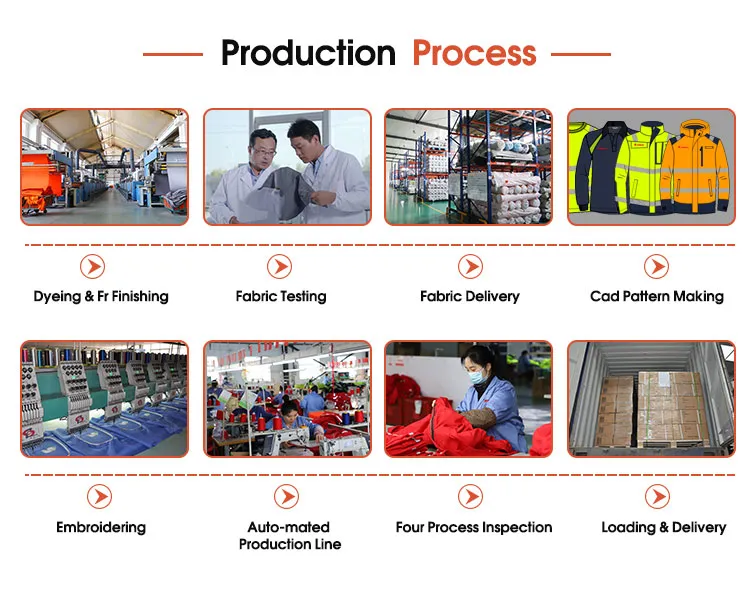 Production Process

Dyeing & Fr Finishing

Fabric Testing

Fabric Delivery

Cad Pattern Making

Embroidering

Auto-mated Production Line

Four Process Inspection

Loading & Delivery